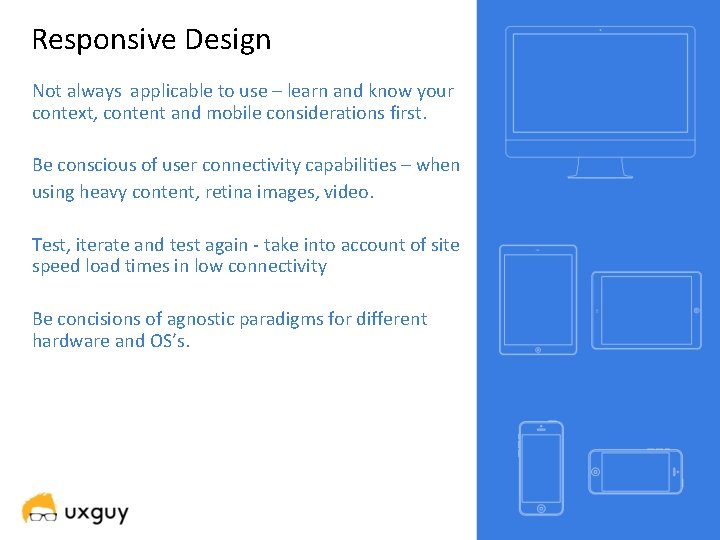 Responsive Design

Not always applicable to use – learn and know your context, content and mobile considerations first.

Be conscious of user connectivity capabilities – when using heavy content, retina images, video.

Test, iterate and test again - take into account of site speed load times in low connectivity

Be concisions of agnostic paradigms for different hardware and OS's.

uxguy